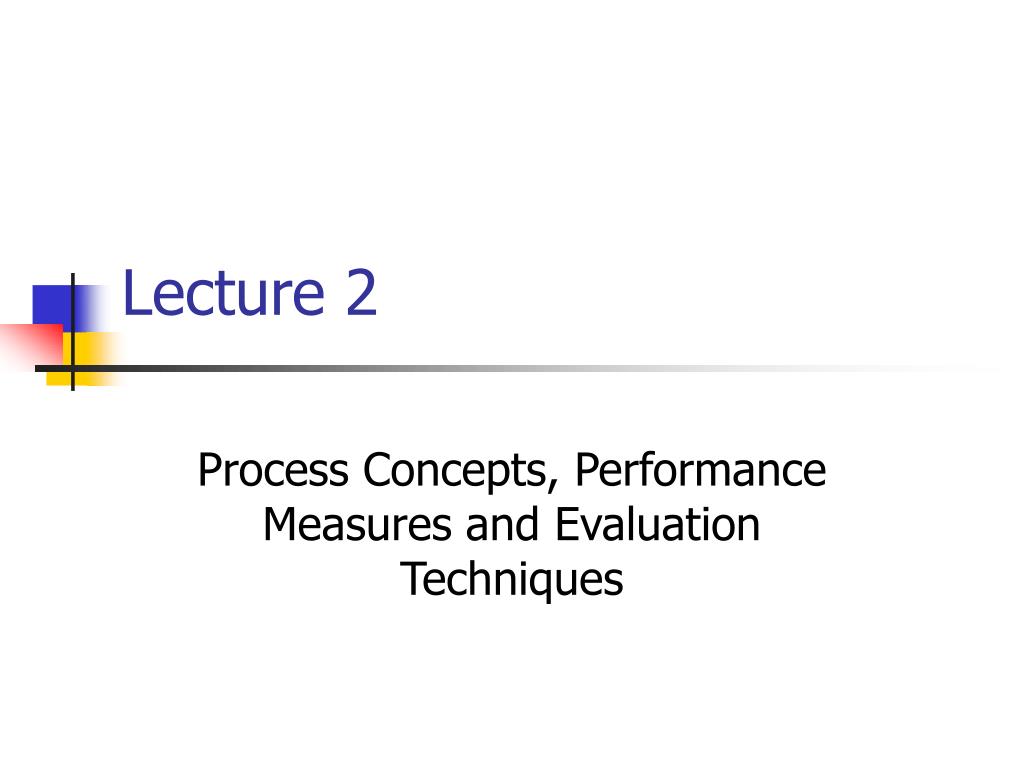 Lecture 2

Process Concepts, Performance Measures and Evaluation Techniques